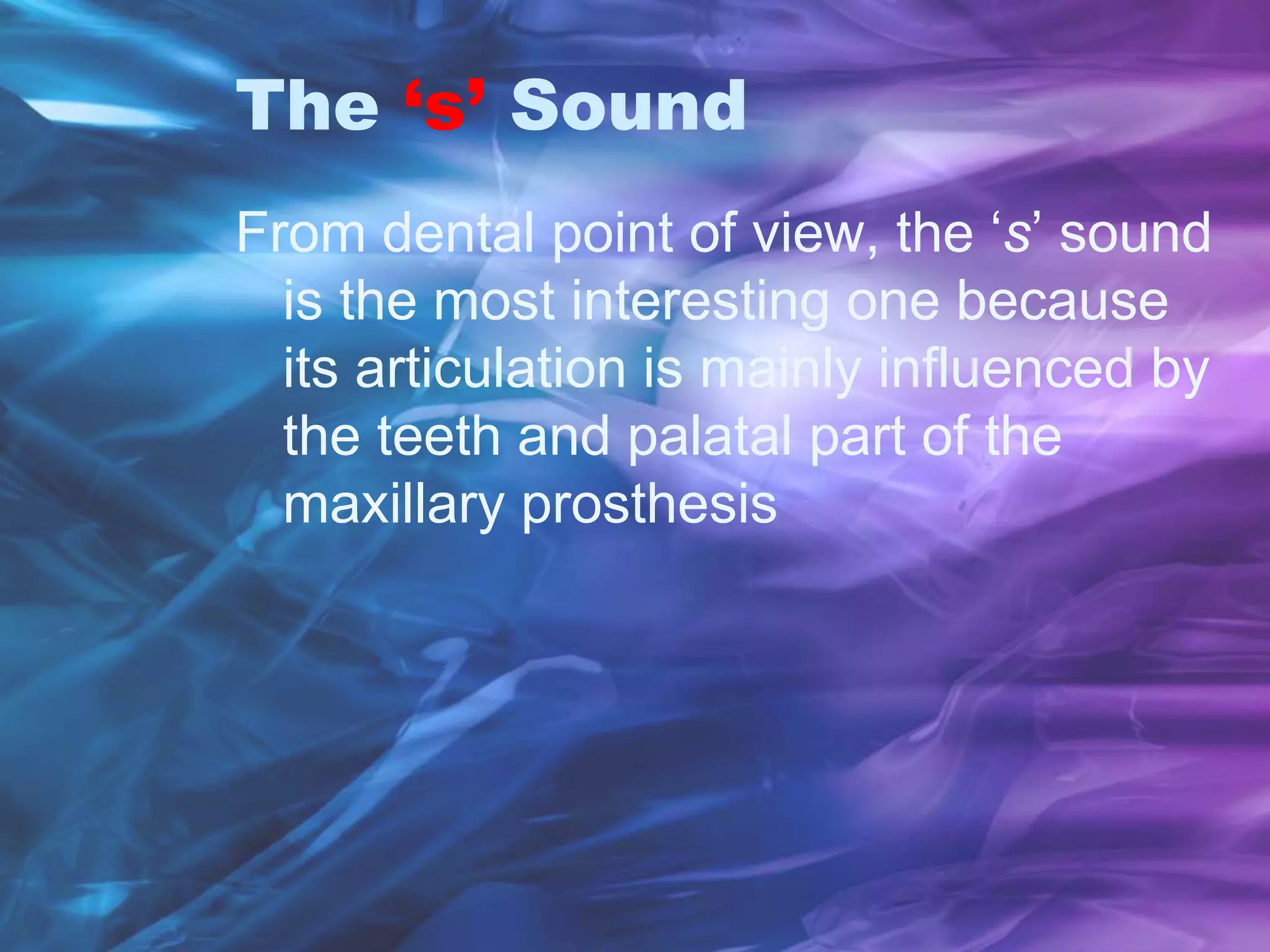 The ‘s’ Sound

From dental point of view, the ‘s’ sound is the most interesting one because its articulation is mainly influenced by the teeth and palatal part of the maxillary prosthesis